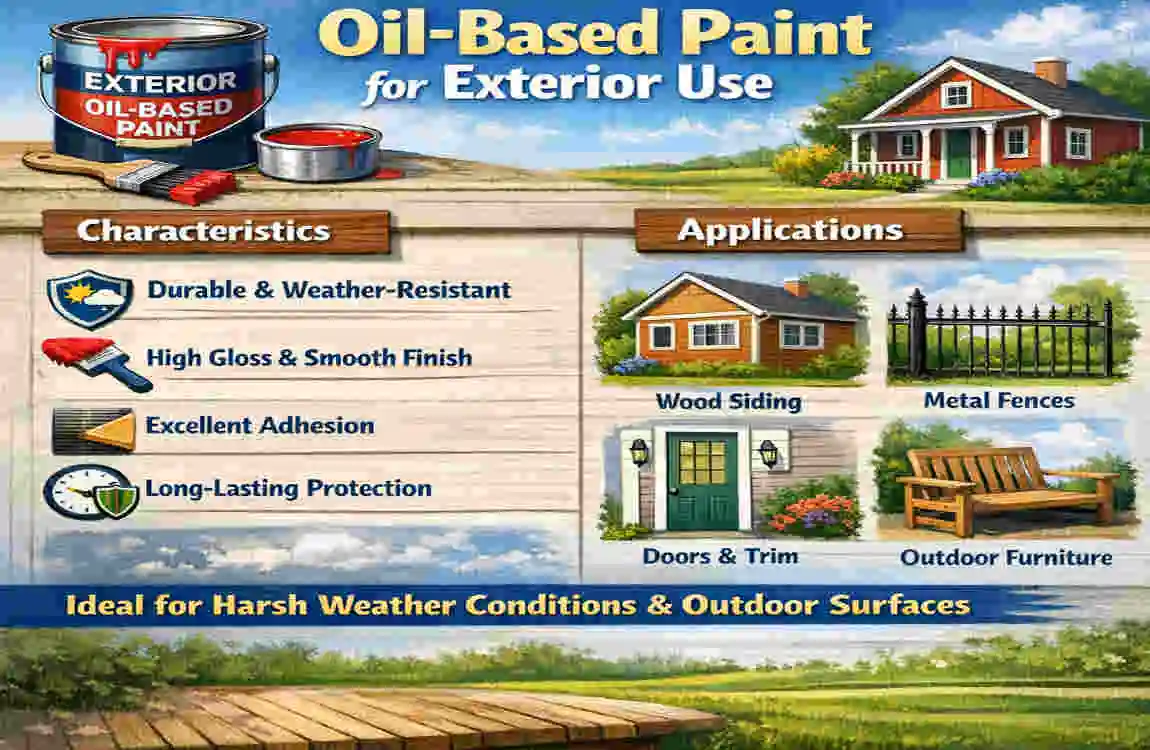 EXTERIOR
OIL-BASED PAINT

Oil-Based Paint
for Exterior Use

Characteristics

Durable & Weather-Resistant

High Gloss & Smooth Finish

Excellent Adhesion

Long-Lasting Protection

Applications

Wood Siding

Metal Fences

Doors & Trim

Outdoor Furniture

Ideal for Harsh Weather Conditions & Outdoor Surfaces